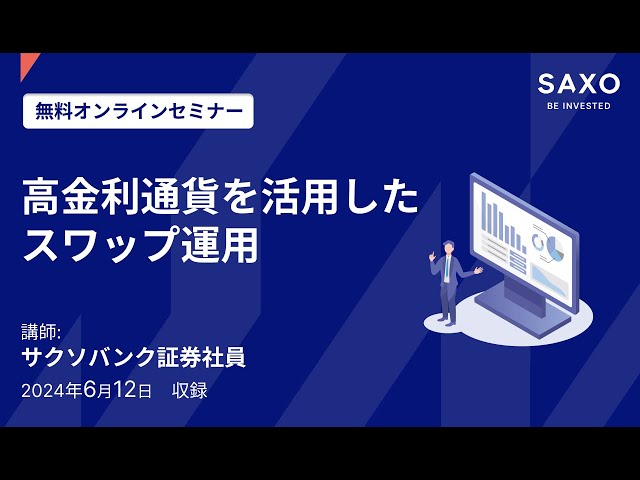 無料オンラインセミナー

SAXO
BE INVESTED

高金利通貨を活用した
スワップ運用

講師:
サクソバンク証券社員
2024年6月12日　収録